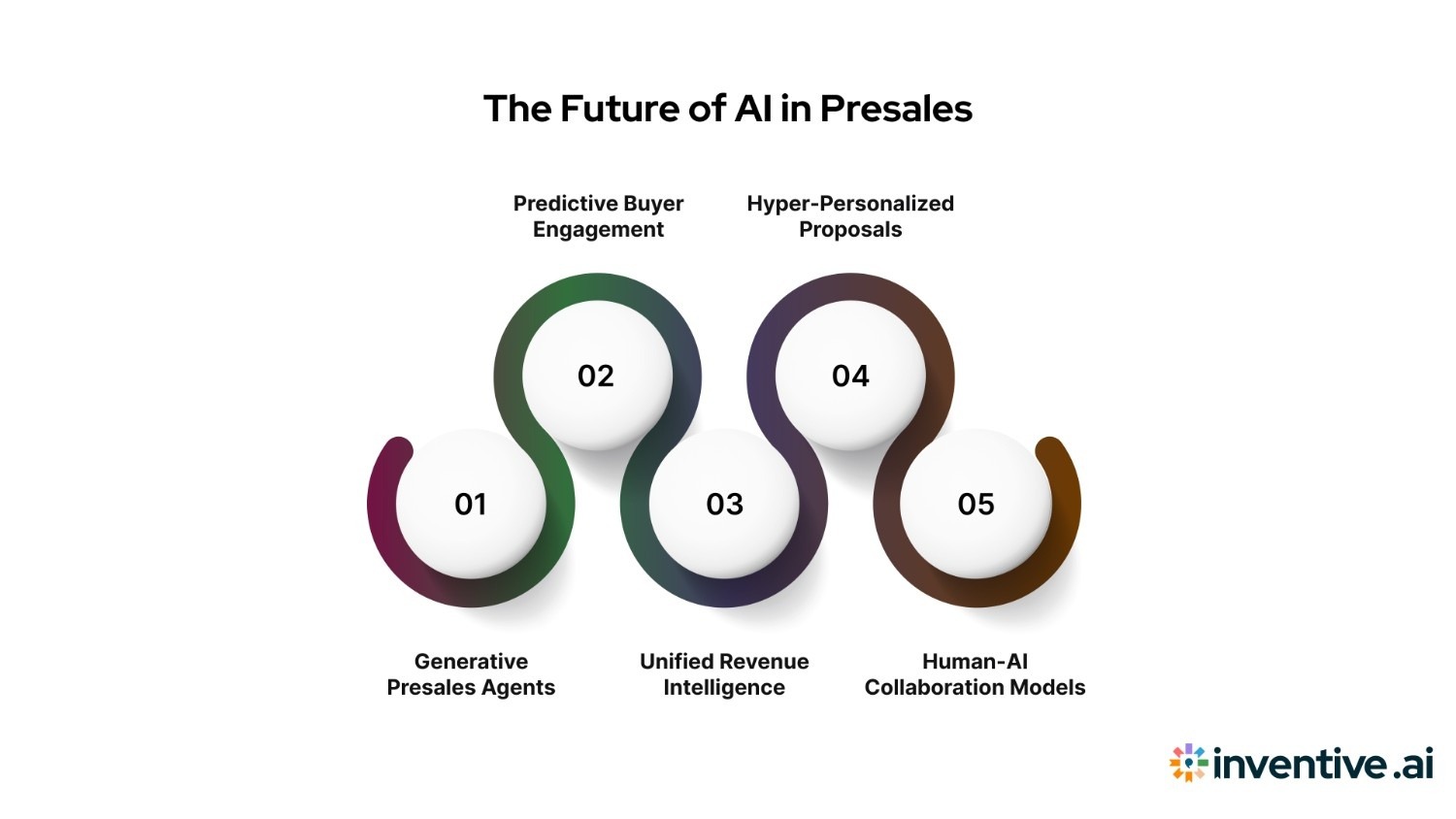 The Future of AI in Presales

Predictive Buyer Engagement

Hyper-Personalized Proposals

02

04

01

03

05

Generative Presales Agents

Unified Revenue Intelligence

Human-AI Collaboration Models

inventive.ai